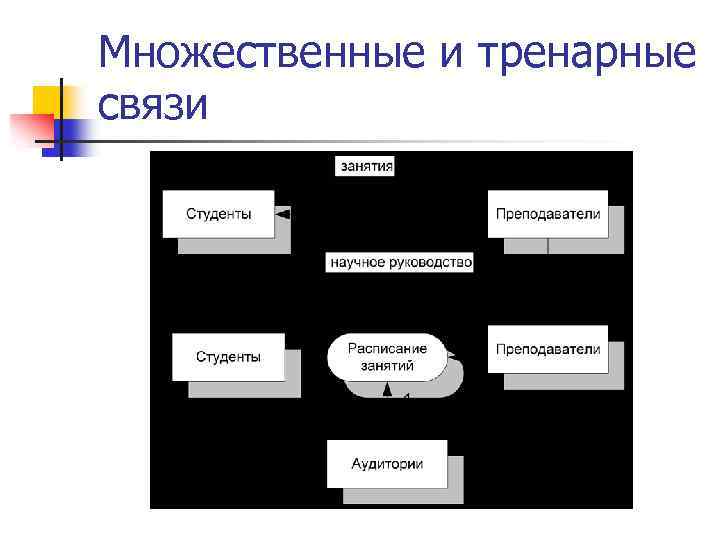 Множественные и тренарные связи

занятия

Студенты

Преподаватели

научное руководство

Студенты

Расписание занятий

Преподаватели

Аудитории